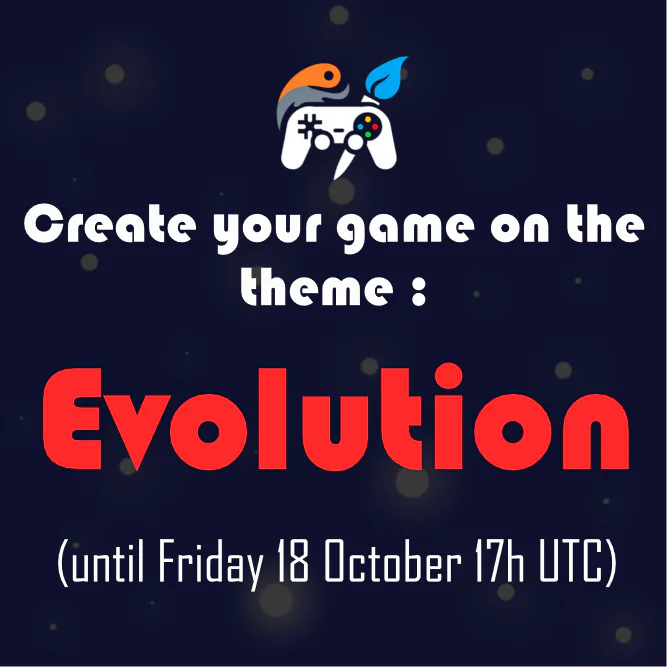 Create your game on the theme :

Evolution

(until Friday 18 October 17h UTC)